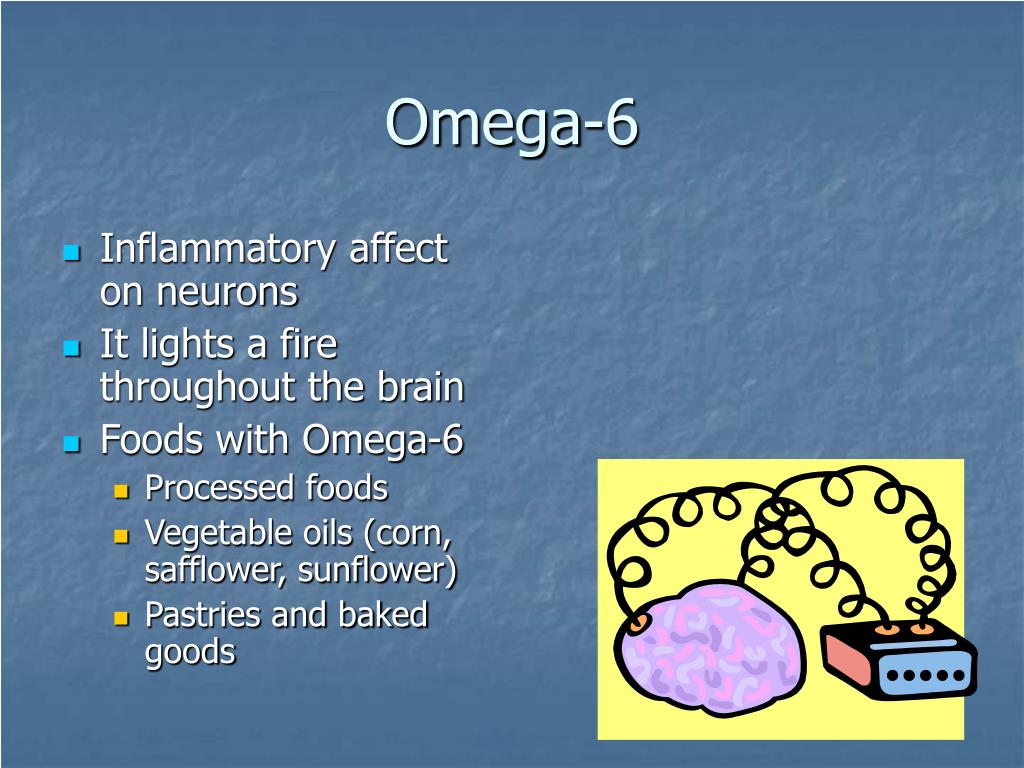 Omega-6

- Inflammatory affect on neurons
- It lights a fire throughout the brain
- Foods with Omega-6
  - Processed foods
  - Vegetable oils (corn, safflower, sunflower)
  - Pastries and baked goods